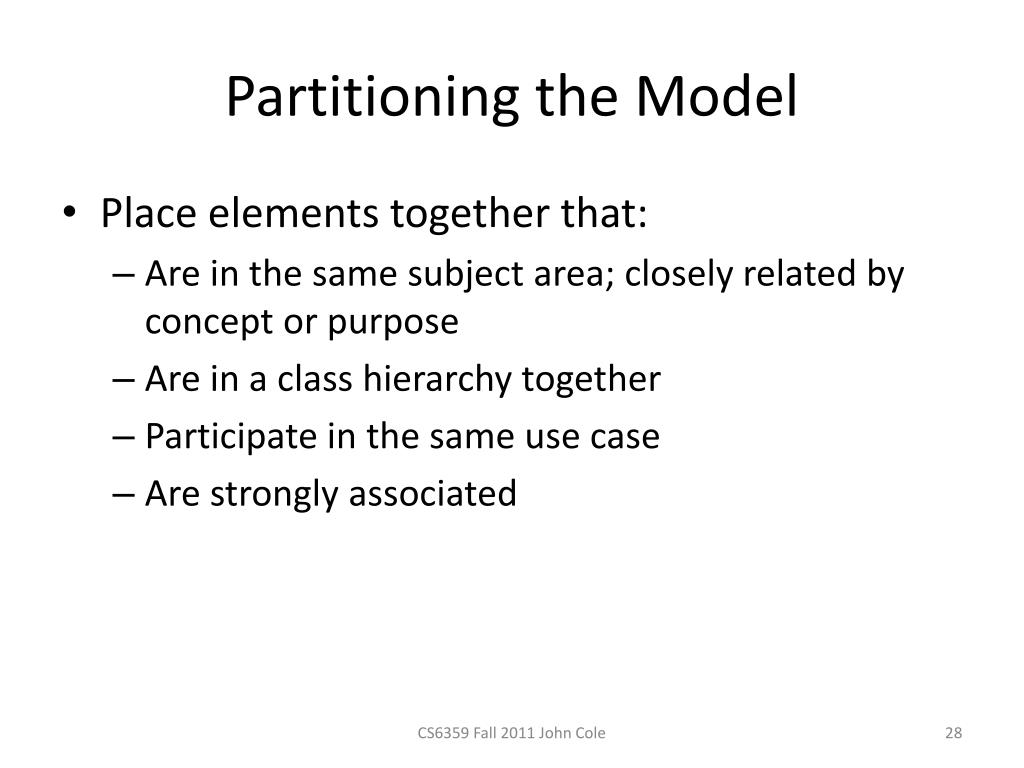 Partitioning the Model

• Place elements together that:
– Are in the same subject area; closely related by concept or purpose
– Are in a class hierarchy together
– Participate in the same use case
– Are strongly associated

CS6359 Fall 2011 John Cole

28